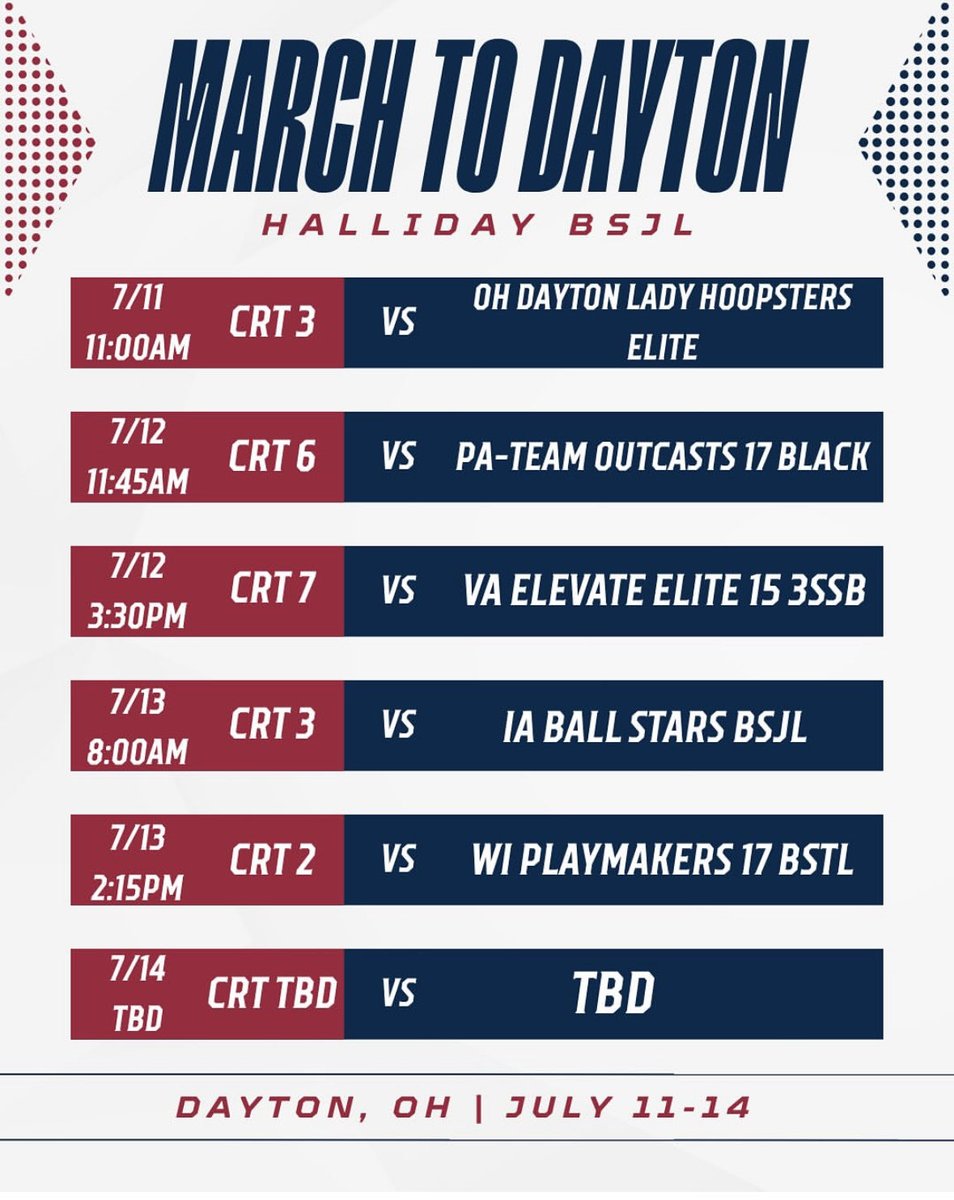 MARCH TO DAYTON
HALLIDAY BSJL

7/11 11:00AM CRT 3 VS OH DAYTON LADY HOOPSTERS ELITE

7/12 11:45AM CRT 6 VS PA-TEAM OUTCASTS 17 BLACK

7/12 3:30PM CRT 7 VS VA ELEVATE ELITE 15 3SSB

7/13 8:00AM CRT 3 VS IA BALL STARS BSJL

7/13 2:15PM CRT 2 VS WI PLAYMAKERS 17 BSTL

7/14 TBD CRT TBD VS TBD

DAYTON, OH | JULY 11-14